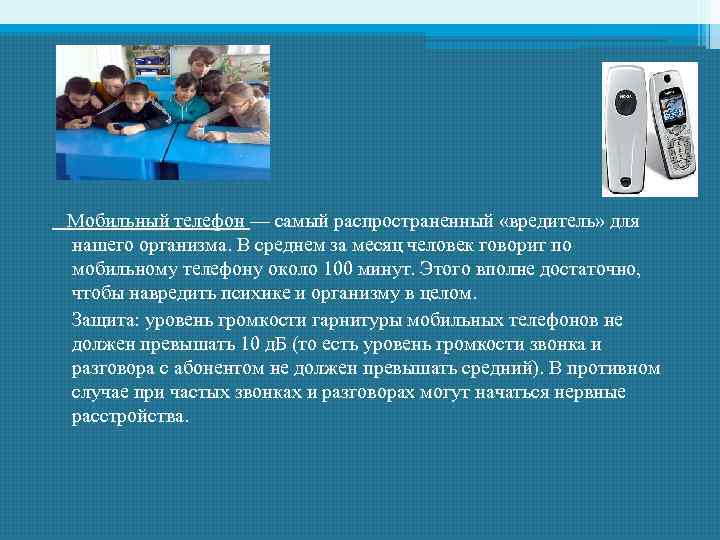 Мобильный телефон — самый распространенный «вредитель» для нашего организма. В среднем за месяц человек говорит по мобильному телефону около 100 минут. Этого вполне достаточно, чтобы навредить психике и организму в целом.

Защита: уровень громкости гарнитуры мобильных телефонов не должен превышать 10 дБ (то есть уровень громкости звонка и разговора с абонентом не должен превышать средний). В противном случае при частых звонках и разговорах могут начаться нервные расстройства.